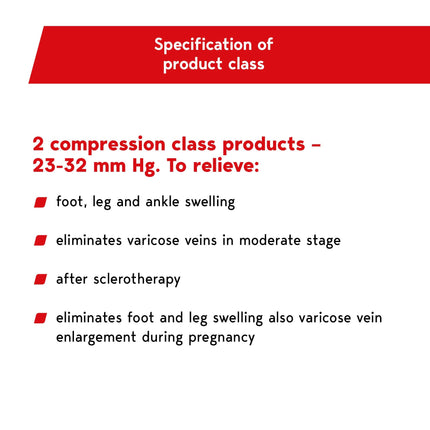 Specification of product class

2 compression class products – 23-32 mm Hg. To relieve:

foot, leg and ankle swelling

eliminates varicose veins in moderate stage

after sclerotherapy

eliminates foot and leg swelling also varicose vein enlargement during pregnancy